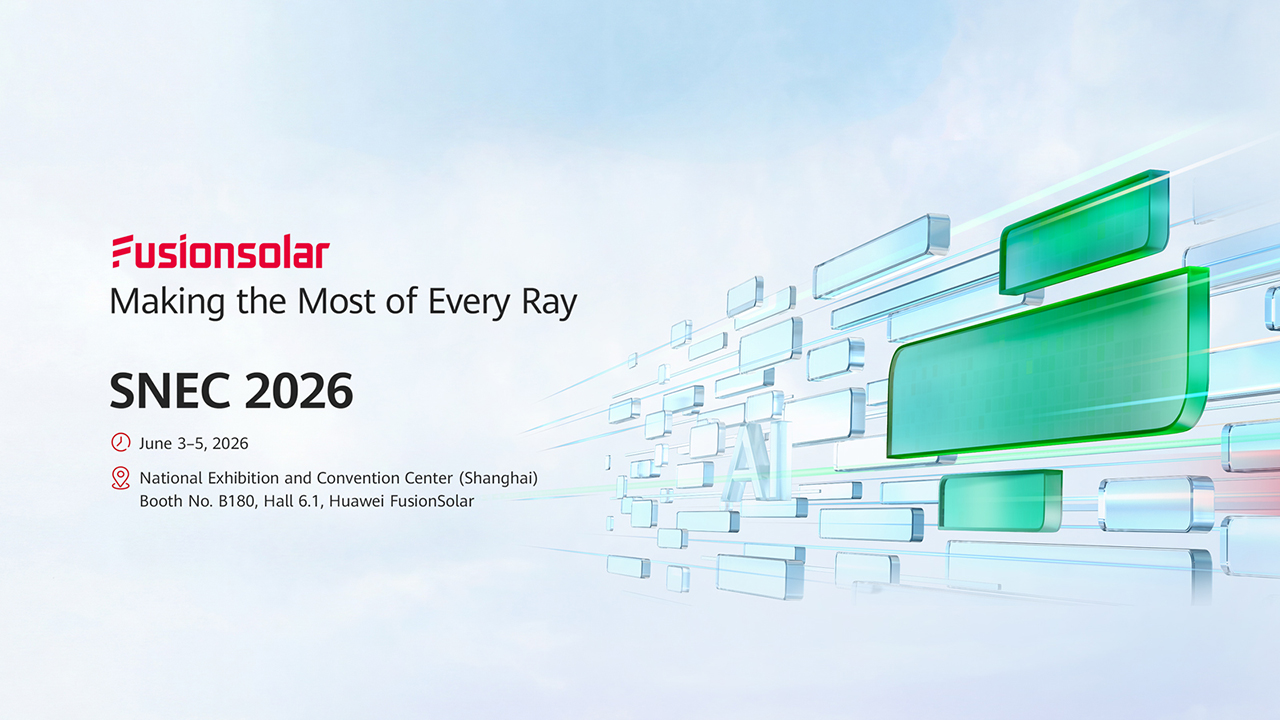 Fusionsolar
Making the Most of Every Ray

SNEC 2026

June 3–5, 2026

National Exhibition and Convention Center (Shanghai)
Booth No. B180, Hall 6.1, Huawei FusionSolar

AI